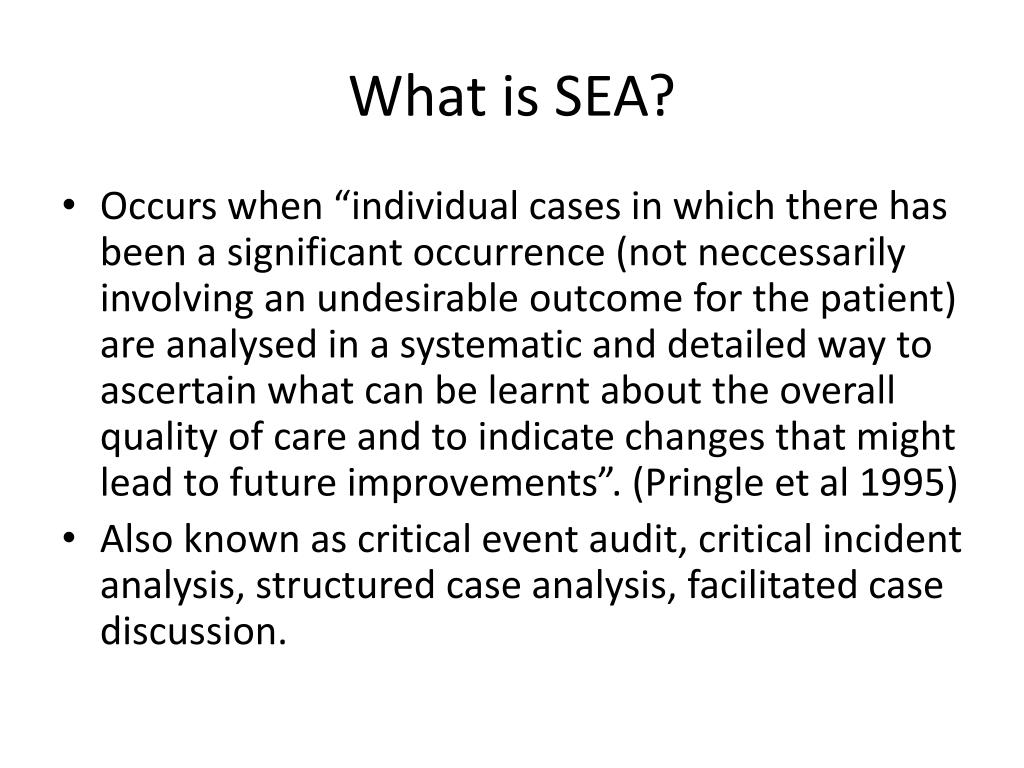 What is SEA?

• Occurs when “individual cases in which there has been a significant occurrence (not neccessarily involving an undesirable outcome for the patient) are analysed in a systematic and detailed way to ascertain what can be learnt about the overall quality of care and to indicate changes that might lead to future improvements”. (Pringle et al 1995)
• Also known as critical event audit, critical incident analysis, structured case analysis, facilitated case discussion.